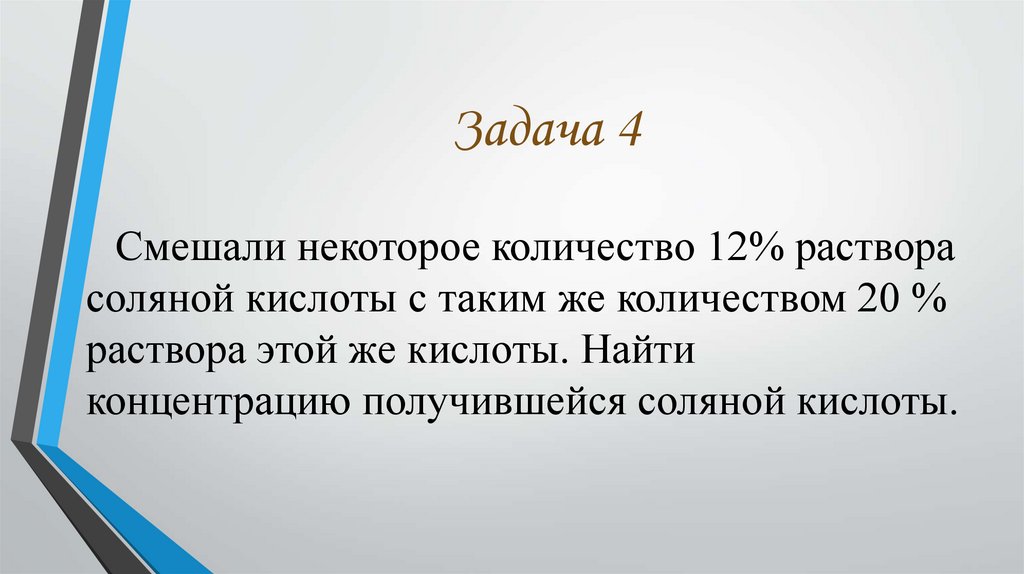 Задача 4

Смешали некоторое количество 12% раствора соляной кислоты с таким же количеством 20 % раствора этой же кислоты. Найти концентрацию получившейся соляной кислоты.